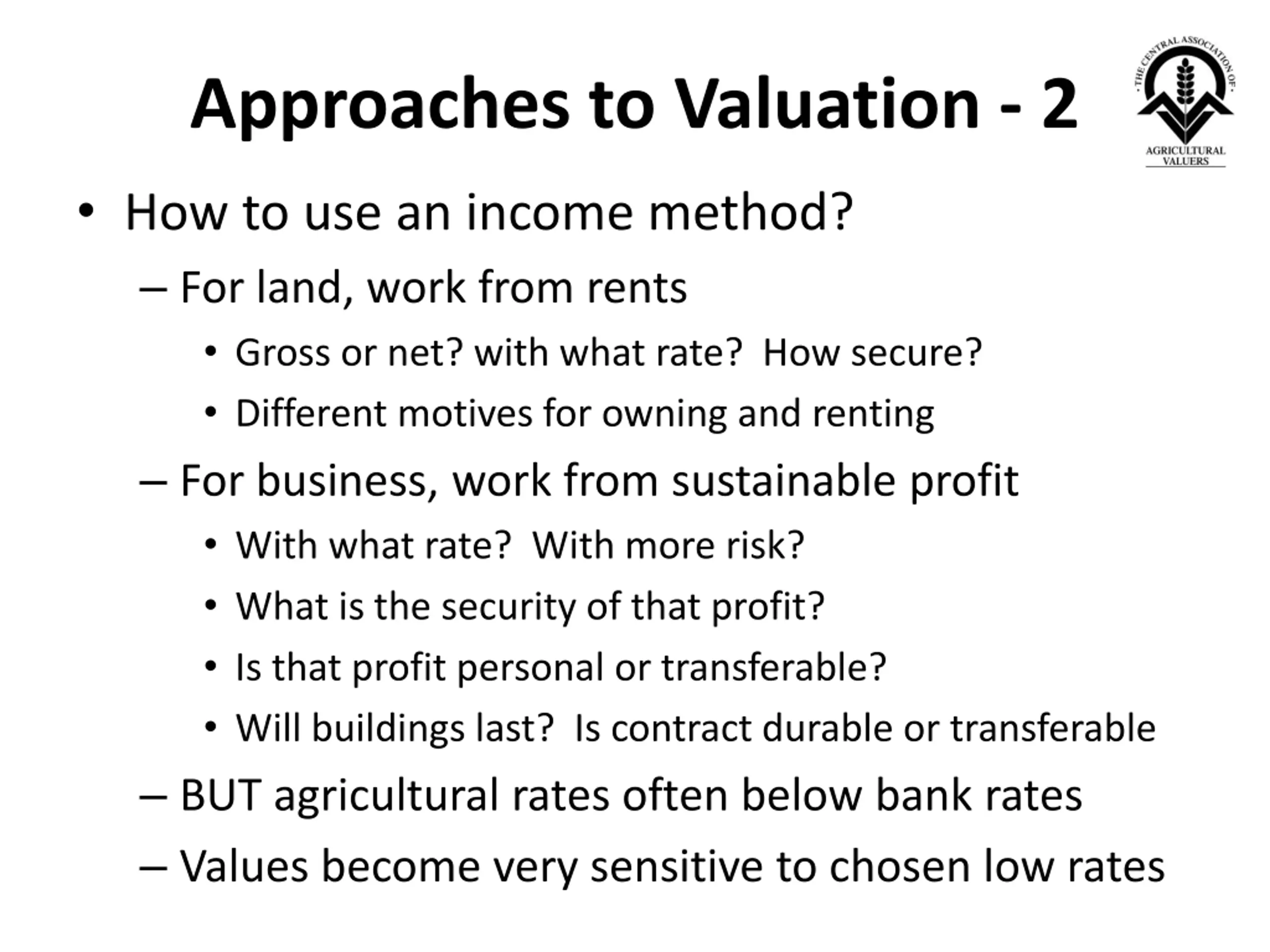 Approaches to Valuation - 2

· THE CENTRAL ASSOCIATION OF ·
AGRICULTURAL VALUERS

• How to use an income method?
– For land, work from rents
• Gross or net? with what rate? How secure?
• Different motives for owning and renting
– For business, work from sustainable profit
• With what rate? With more risk?
• What is the security of that profit?
• Is that profit personal or transferable?
• Will buildings last? Is contract durable or transferable
– BUT agricultural rates often below bank rates
– Values become very sensitive to chosen low rates